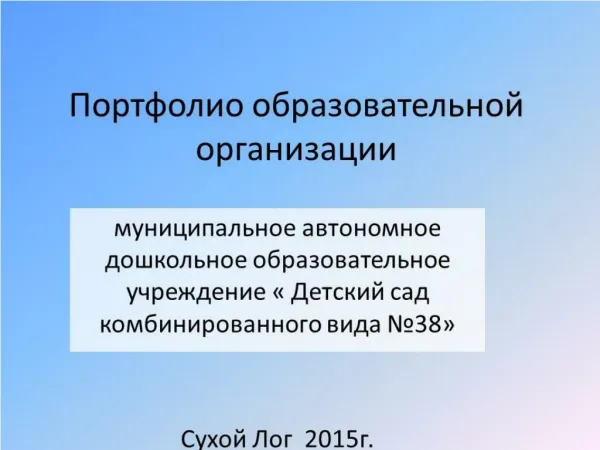 Портфолио образовательной организации

муниципальное автономное дошкольное образовательное учреждение « Детский сад комбинированного вида №38»

Сухой Лог 2015г.